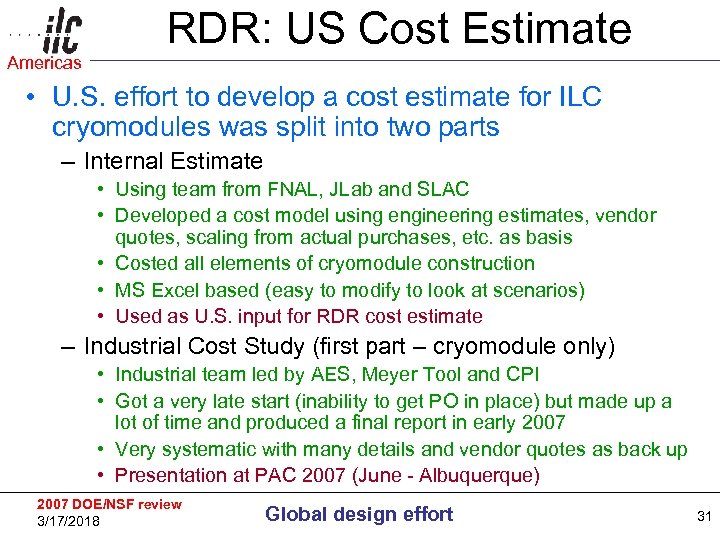 ilc
Americas

RDR: US Cost Estimate

• U.S. effort to develop a cost estimate for ILC cryomodules was split into two parts
– Internal Estimate
• Using team from FNAL, JLab and SLAC
• Developed a cost model using engineering estimates, vendor quotes, scaling from actual purchases, etc. as basis
• Costed all elements of cryomodule construction
• MS Excel based (easy to modify to look at scenarios)
• Used as U.S. input for RDR cost estimate
– Industrial Cost Study (first part – cryomodule only)
• Industrial team led by AES, Meyer Tool and CPI
• Got a very late start (inability to get PO in place) but made up a lot of time and produced a final report in early 2007
• Very systematic with many details and vendor quotes as back up
• Presentation at PAC 2007 (June - Albuquerque)

2007 DOE/NSF review
3/17/2018
Global design effort
31